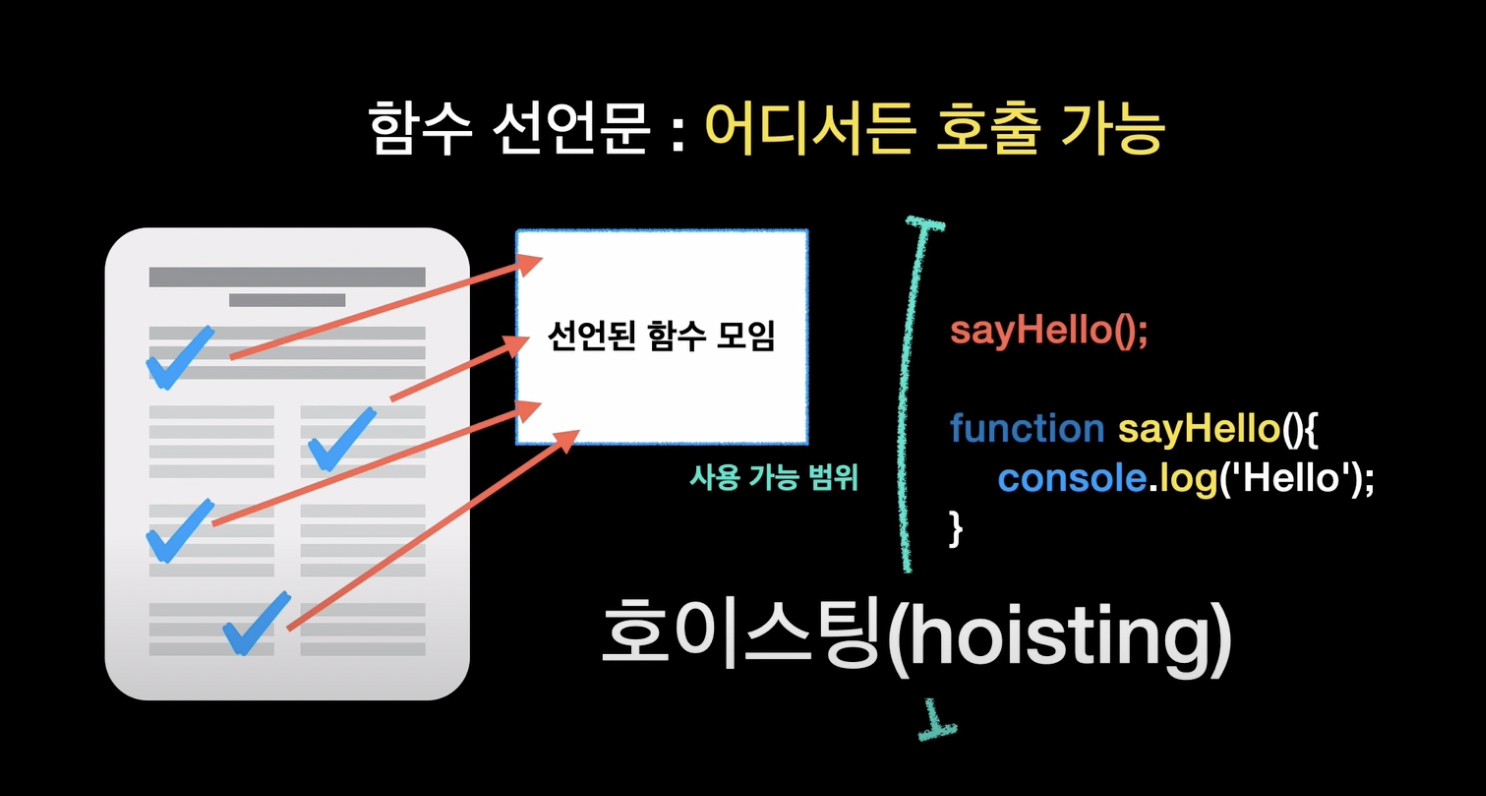 함수 선언문 : 어디서든 호출 가능

선언된 함수 모임

사용 가능 범위

sayHello();

function sayHello(){
console.log('Hello');
}

호이스팅(hoisting)